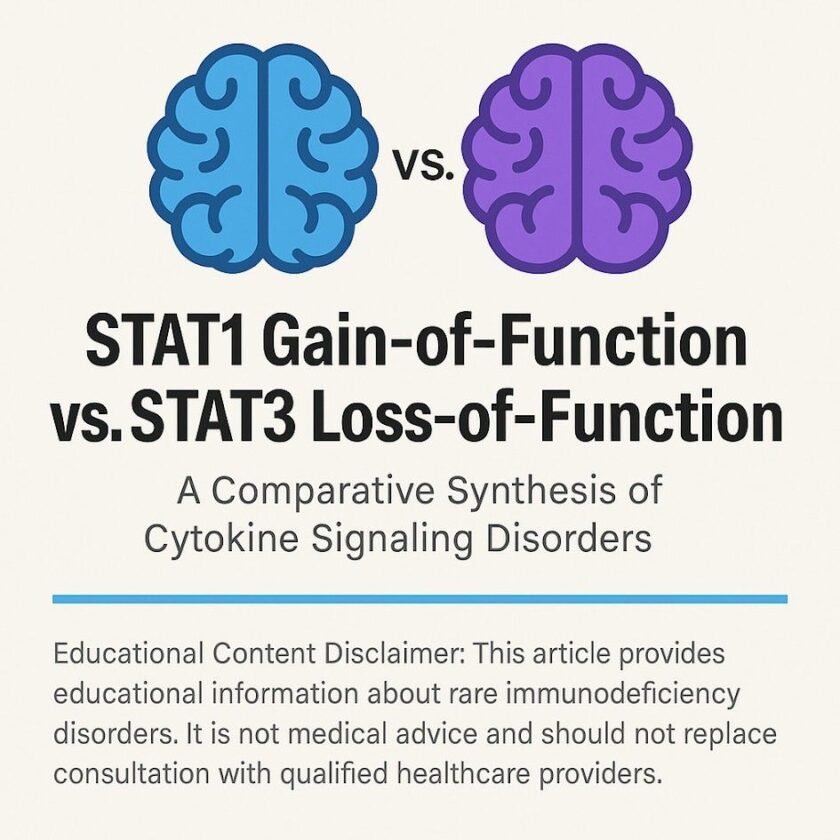 vs.

STAT1 Gain-of-Function vs. STAT3 Loss-of-Function

A Comparative Synthesis of Cytokine Signaling Disorders

Educational Content Disclaimer: This article provides educational information about rare immunodeficiency disorders. It is not medical advice and should not replace consultation with qualified healthcare providers.